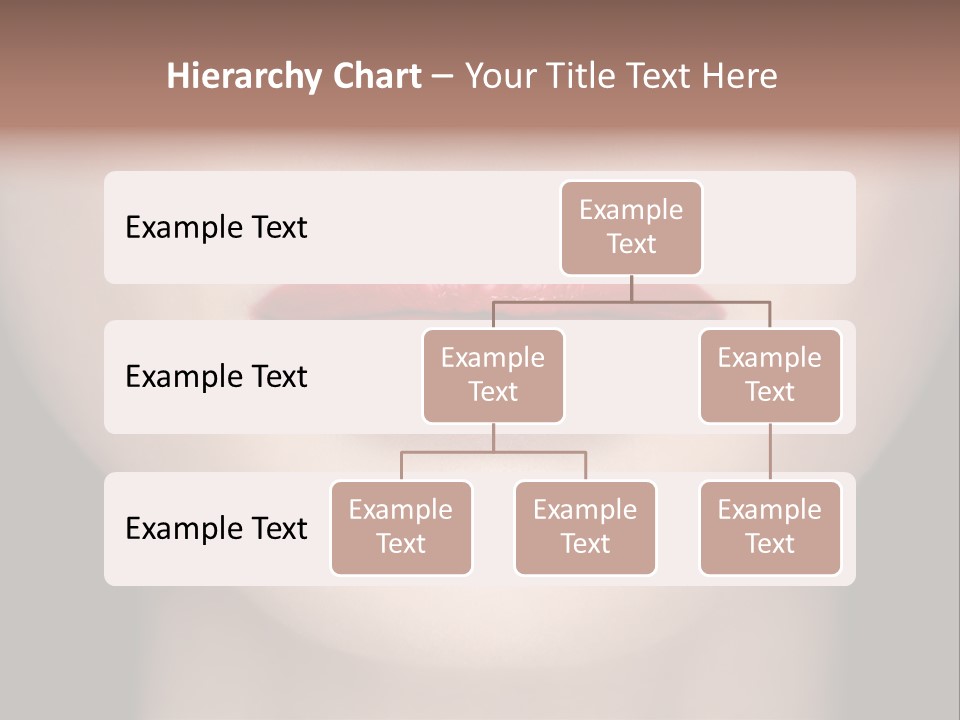 Hierarchy Chart – Your Title Text Here

Example Text

Example Text

Example Text

Example Text

Example Text

Example Text

Example Text

Example Text

Example Text